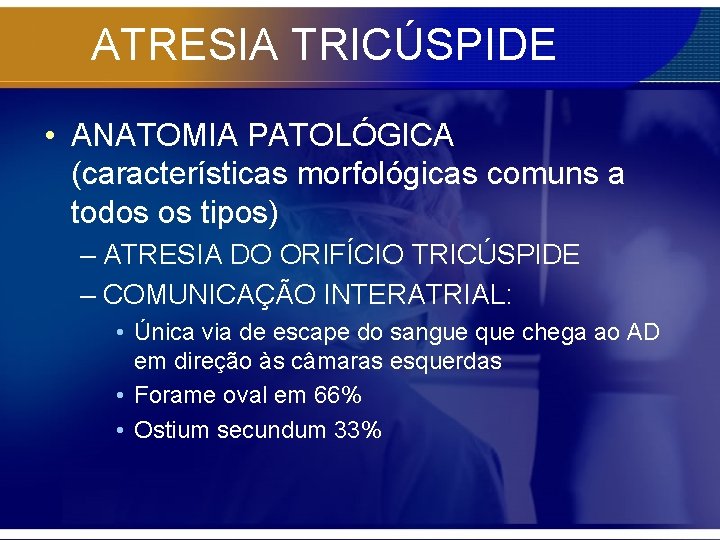 ATRESIA TRICÚSPIDE

• ANATOMIA PATOLÓGICA (características morfológicas comuns a todos os tipos)
– ATRESIA DO ORIFÍCIO TRICÚSPIDE
– COMUNICAÇÃO INTERATRIAL:
• Única via de escape do sangue que chega ao AD em direção às câmaras esquerdas
• Forame oval em 66%
• Ostium secundum 33%